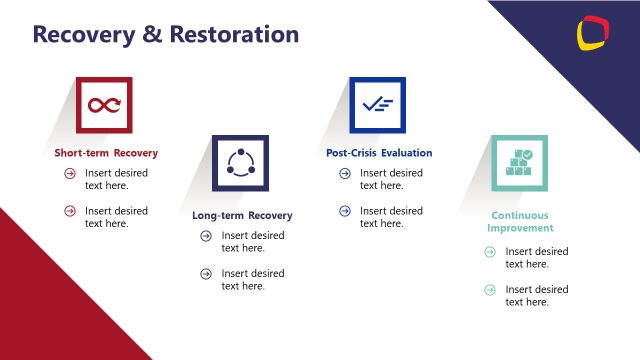 Recovery & Restoration

Short-term Recovery

Insert desired text here.

Insert desired text here.

Long-term Recovery

Insert desired text here.

Insert desired text here.

Post-Crisis Evaluation

Insert desired text here.

Insert desired text here.

Continuous Improvement

Insert desired text here.

Insert desired text here.